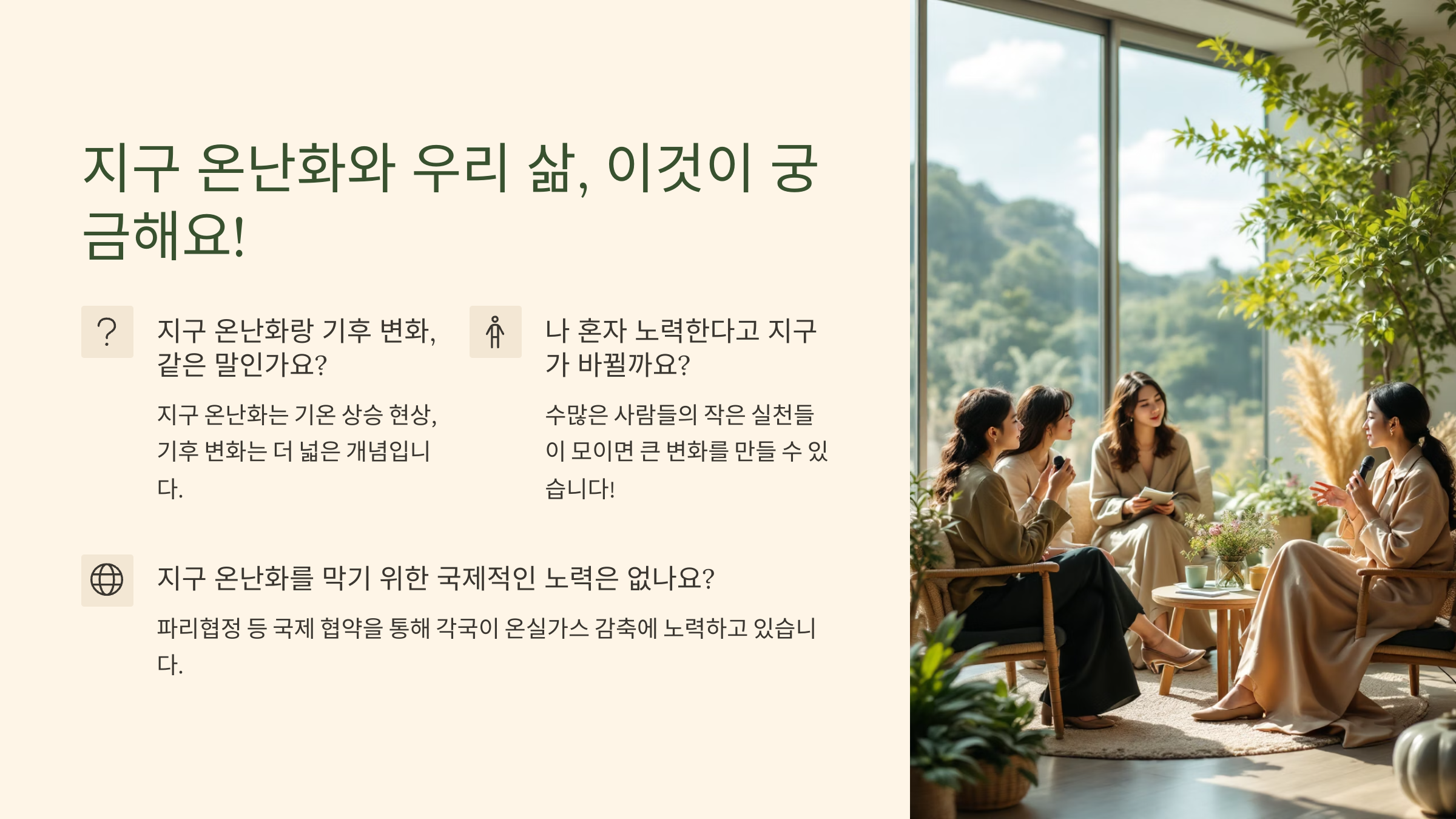 지구 온난화와 우리 삶, 이것이 궁금해요!

?

지구 온난화랑 기후 변화, 같은 말인가요?

지구 온난화는 기온 상승 현상, 기후 변화는 더 넓은 개념입니다.

나 혼자 노력한다고 지구가 바뀔까요?

수많은 사람들의 작은 실천들이 모이면 큰 변화를 만들 수 있습니다!

지구 온난화를 막기 위한 국제적인 노력은 없나요?

파리협정 등 국제 협약을 통해 각국이 온실가스 감축에 노력하고 있습니다.